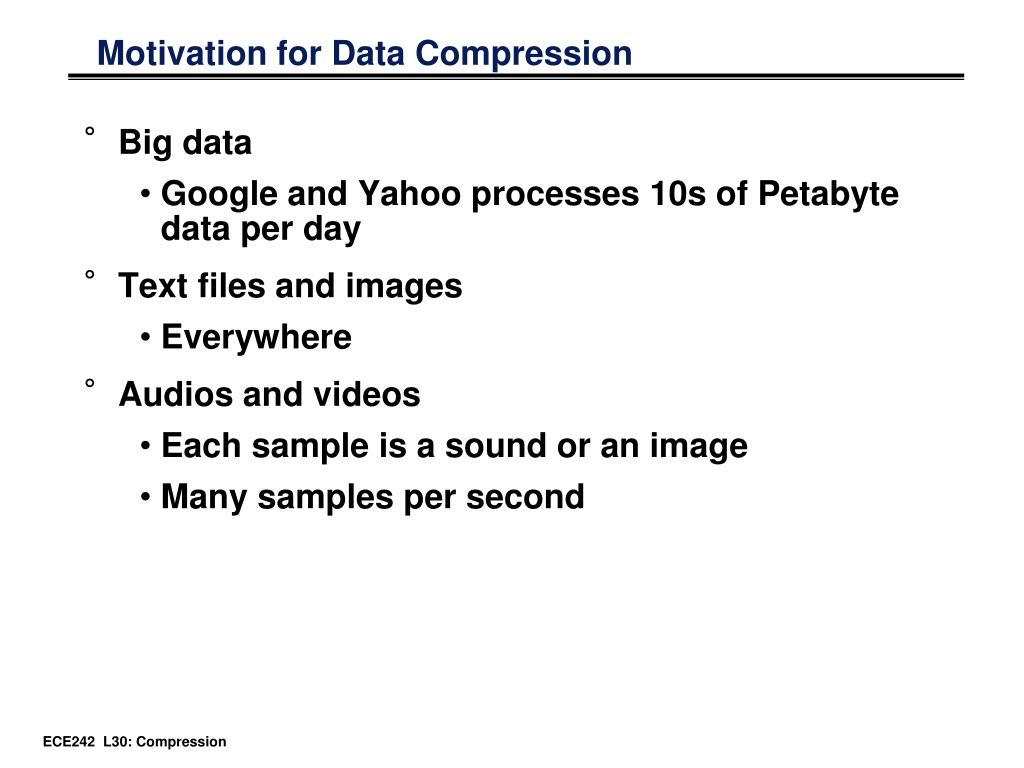 Motivation for Data Compression

° Big data

• Google and Yahoo processes 10s of Petabyte data per day

° Text files and images

• Everywhere

° Audios and videos

• Each sample is a sound or an image

• Many samples per second

ECE242 L30: Compression